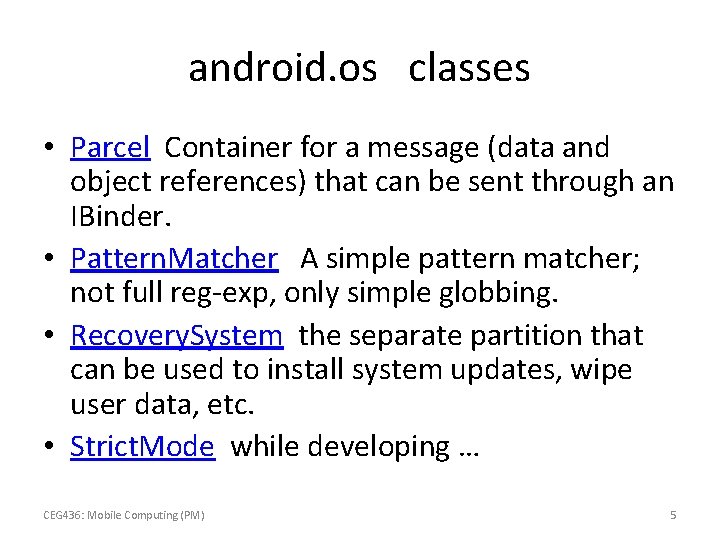 android.os classes

• Parcel Container for a message (data and object references) that can be sent through an IBinder.
• PatternMatcher A simple pattern matcher; not full reg-exp, only simple globbing.
• RecoverySystem the separate partition that can be used to install system updates, wipe user data, etc.
• StrictMode while developing …

CEG436: Mobile Computing (PM)

5